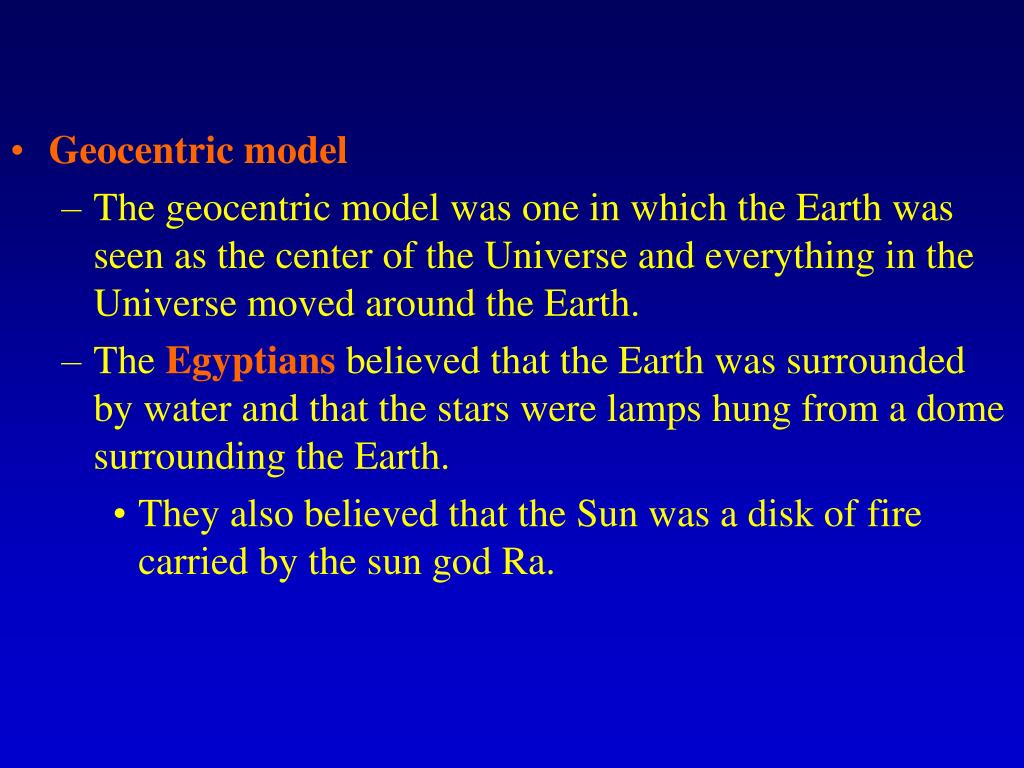 • Geocentric model

– The geocentric model was one in which the Earth was seen as the center of the Universe and everything in the Universe moved around the Earth.

– The Egyptians believed that the Earth was surrounded by water and that the stars were lamps hung from a dome surrounding the Earth.

• They also believed that the Sun was a disk of fire carried by the sun god Ra.